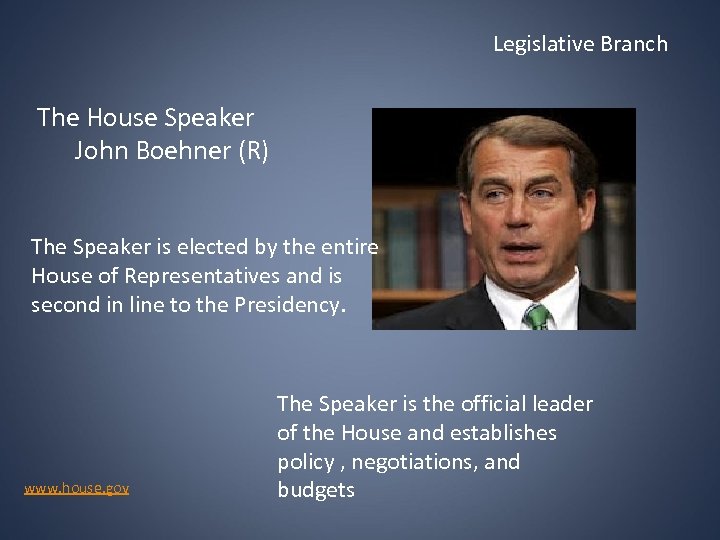 Legislative Branch

The House Speaker
John Boehner (R)

The Speaker is elected by the entire House of Representatives and is second in line to the Presidency.

The Speaker is the official leader of the House and establishes policy , negotiations, and budgets

www.house.gov